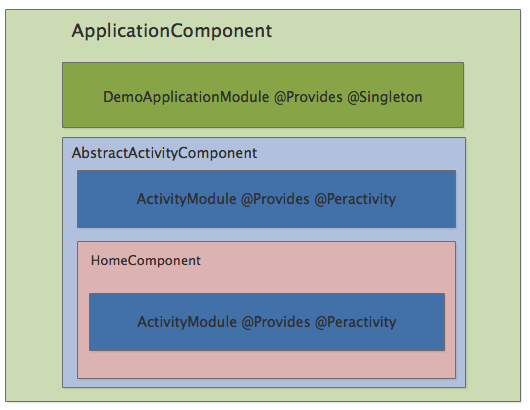 ApplicationComponent

DemoApplicationModule @Provides @Singleton

AbstractActivityComponent

ActivityModule @Provides @Peractivity

HomeComponent

ActivityModule @Provides @Peractivity